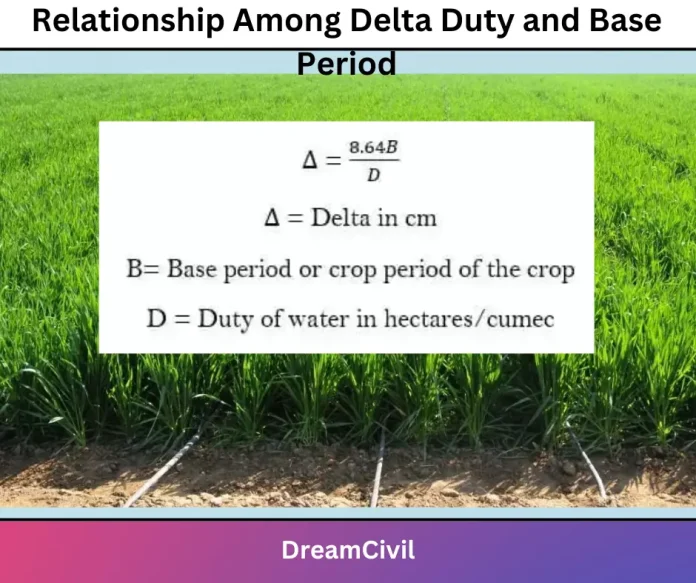 Relationship Among Delta Duty and Base Period

$\Delta = \frac{8.64B}{D}$

$\Delta$ = Delta in cm

B= Base period or crop period of the crop

D = Duty of water in hectares/cumec

DreamCivil